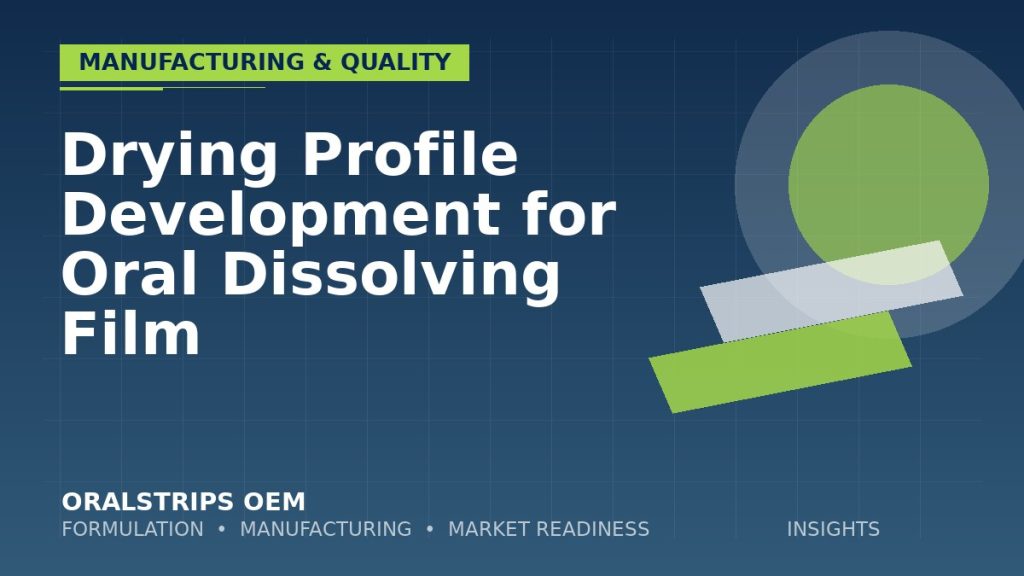 MANUFACTURING & QUALITY

Drying Profile Development for Oral Dissolving Film

ORALSTRIPS OEM

FORMULATION • MANUFACTURING • MARKET READINESS

INSIGHTS